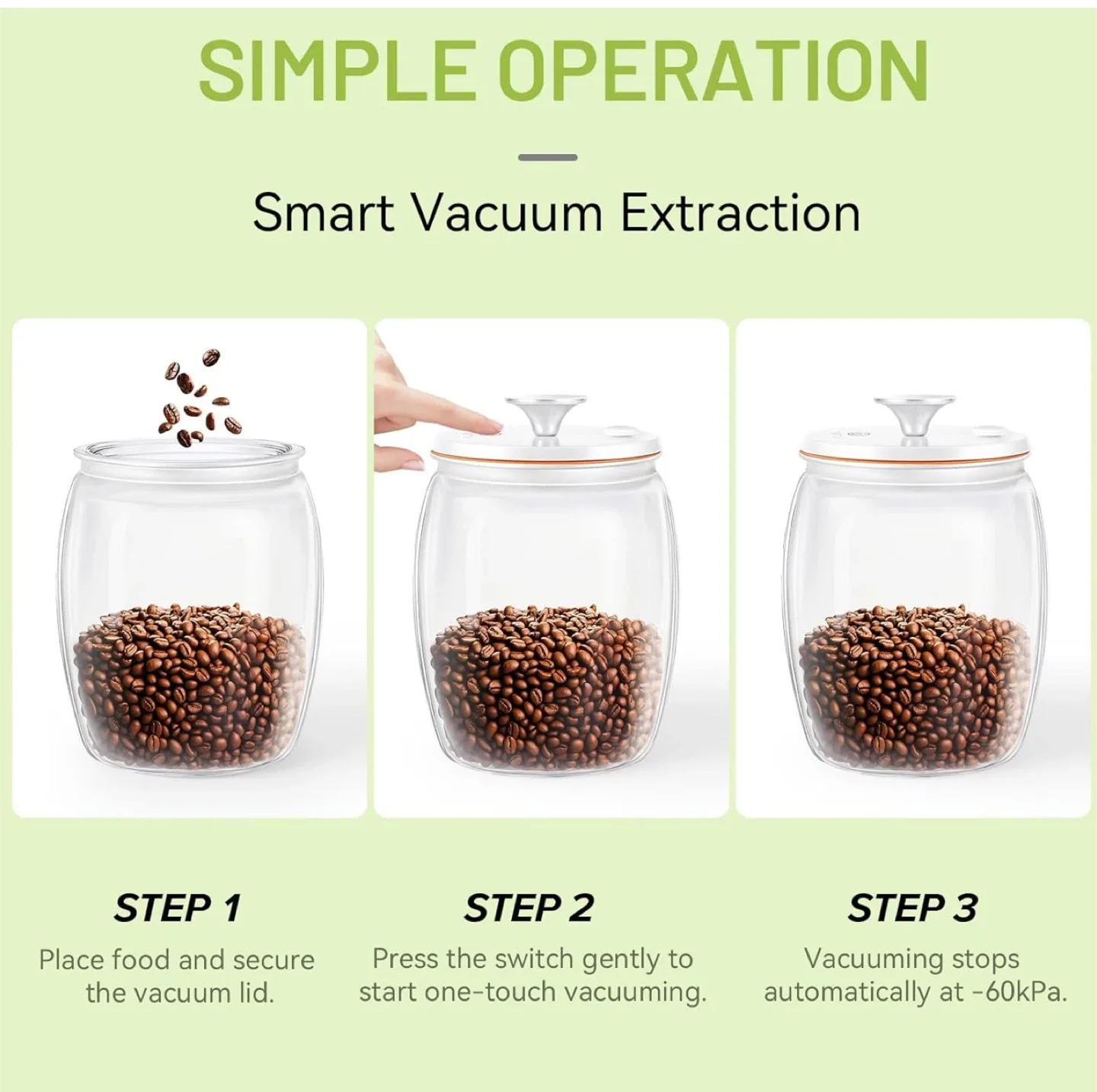 SIMPLE OPERATION

Smart Vacuum Extraction

STEP 1
Place food and secure the vacuum lid.

STEP 2
Press the switch gently to start one-touch vacuuming.

STEP 3
Vacuuming stops automatically at -60kPa.